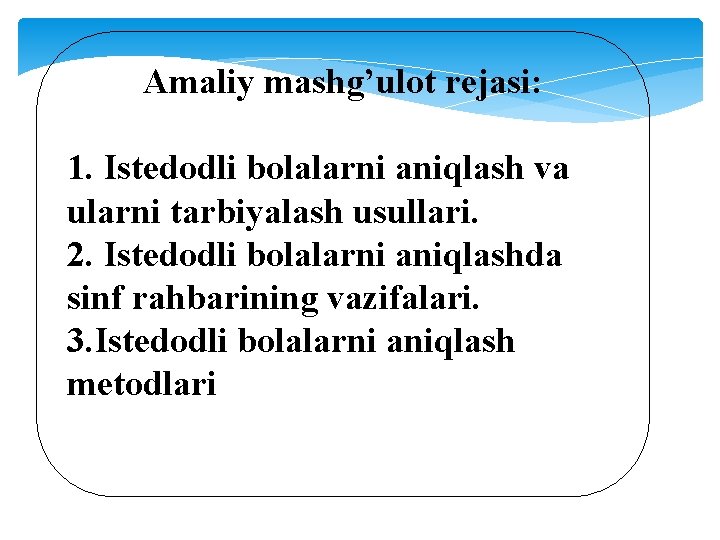 Amaliy mashg’ulot rejasi:

1. Istedodli bolalarni aniqlash va ularni tarbiyalash usullari.
2. Istedodli bolalarni aniqlashda sinf rahbarining vazifalari.
3.Istedodli bolalarni aniqlash metodlari